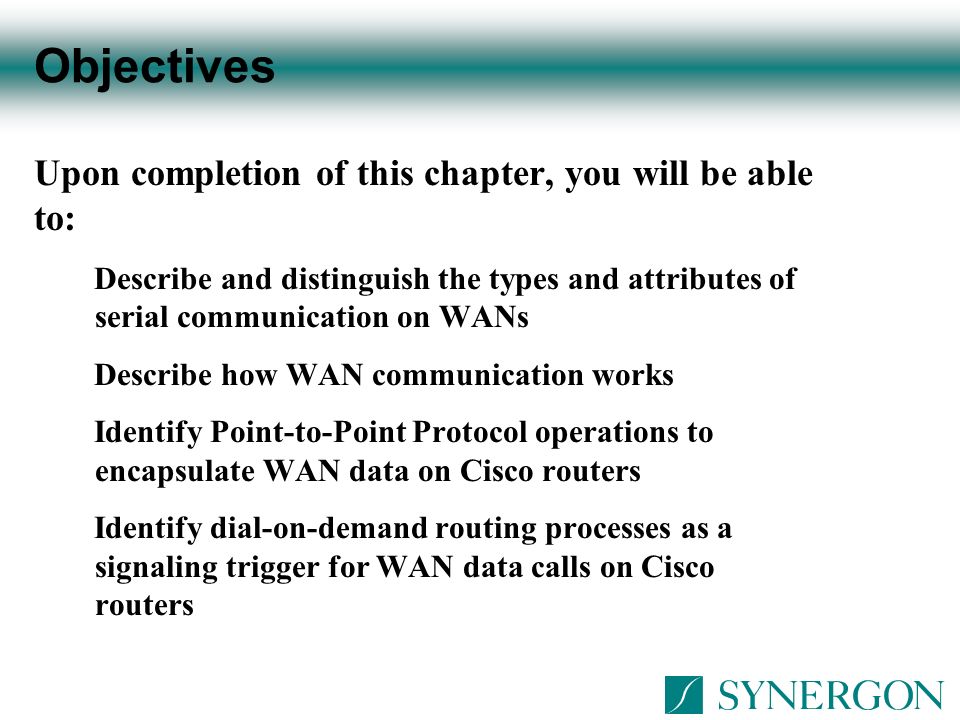 Objectives

Upon completion of this chapter, you will be able to:

Describe and distinguish the types and attributes of serial communication on WANs

Describe how WAN communication works

Identify Point-to-Point Protocol operations to encapsulate WAN data on Cisco routers

Identify dial-on-demand routing processes as a signaling trigger for WAN data calls on Cisco routers

SYNERGON